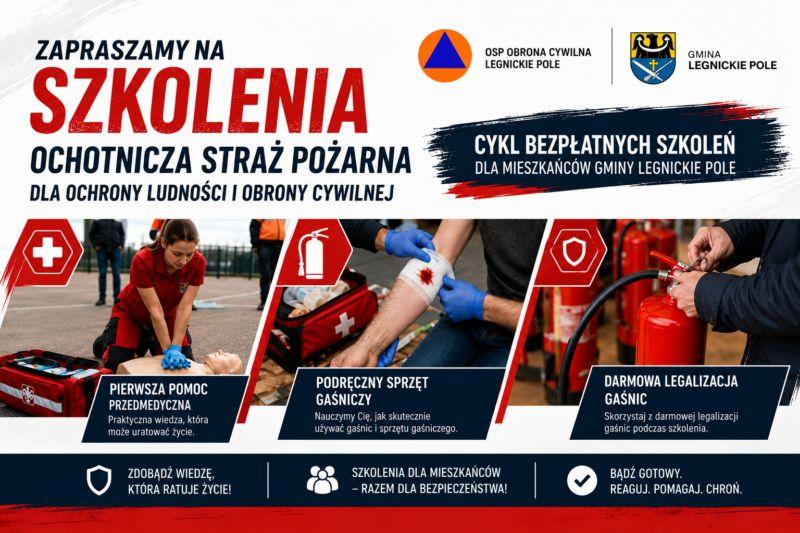 ZAPRASZAMY NA
SZKOLENIA
OCHOTNICZA STRAŻ POŻARNA
DLA OCHRONY LUDNOŚCI I OBRONY CYWILNEJ

OSP OBRONA CYWILNA LEGNICKIE POLE

GMINA LEGNICKIE POLE

CYKL BEZPŁATNYCH SZKOLEŃ
DLA MIESZKAŃCÓW GMINY LEGNICKIE POLE

PIERWSZA POMOC PRZEDMEDYCZNA
Praktyczna wiedza, która może uratować życie.

PODRĘCZNY SPRZĘT GAŚNICZY
Nauczymy Cię, jak skutecznie używać gaśnic i sprzętu gaśniczego.

DARMOWA LEGALIZACJA GAŚNIC
Skorzystaj z darmowej legalizacji gaśnic podczas szkolenia.

ZDOBĄDŹ WIEDZĘ, KTÓRA RATUJE ŻYCIE!

SZKOLENIA DLA MIESZKAŃCÓW – RAZEM DLA BEZPIECZEŃSTWA!

BĄDŹ GOTOWY. REAGUJ. POMAGAJ. CHROŃ.